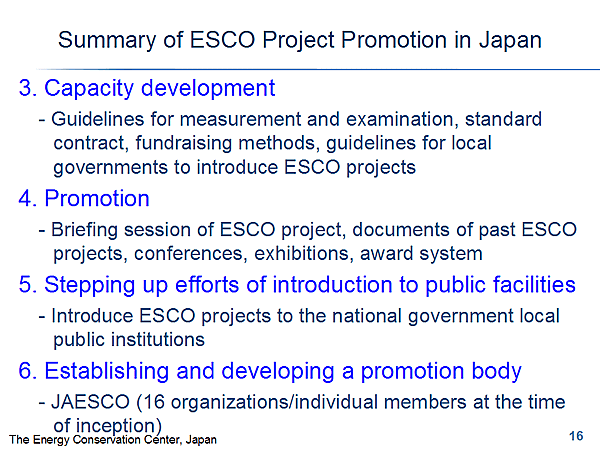 Summary of ESCO Project Promotion in Japan

3. Capacity development

- Guidelines for measurement and examination, standard contract, fundraising methods, guidelines for local governments to introduce ESCO projects

4. Promotion

- Briefing session of ESCO project, documents of past ESCO projects, conferences, exhibitions, award system

5. Stepping up efforts of introduction to public facilities

- Introduce ESCO projects to the national government local public institutions

6. Establishing and developing a promotion body

- JAESCO (16 organizations/individual members at the time of inception)

The Energy Conservation Center, Japan

16